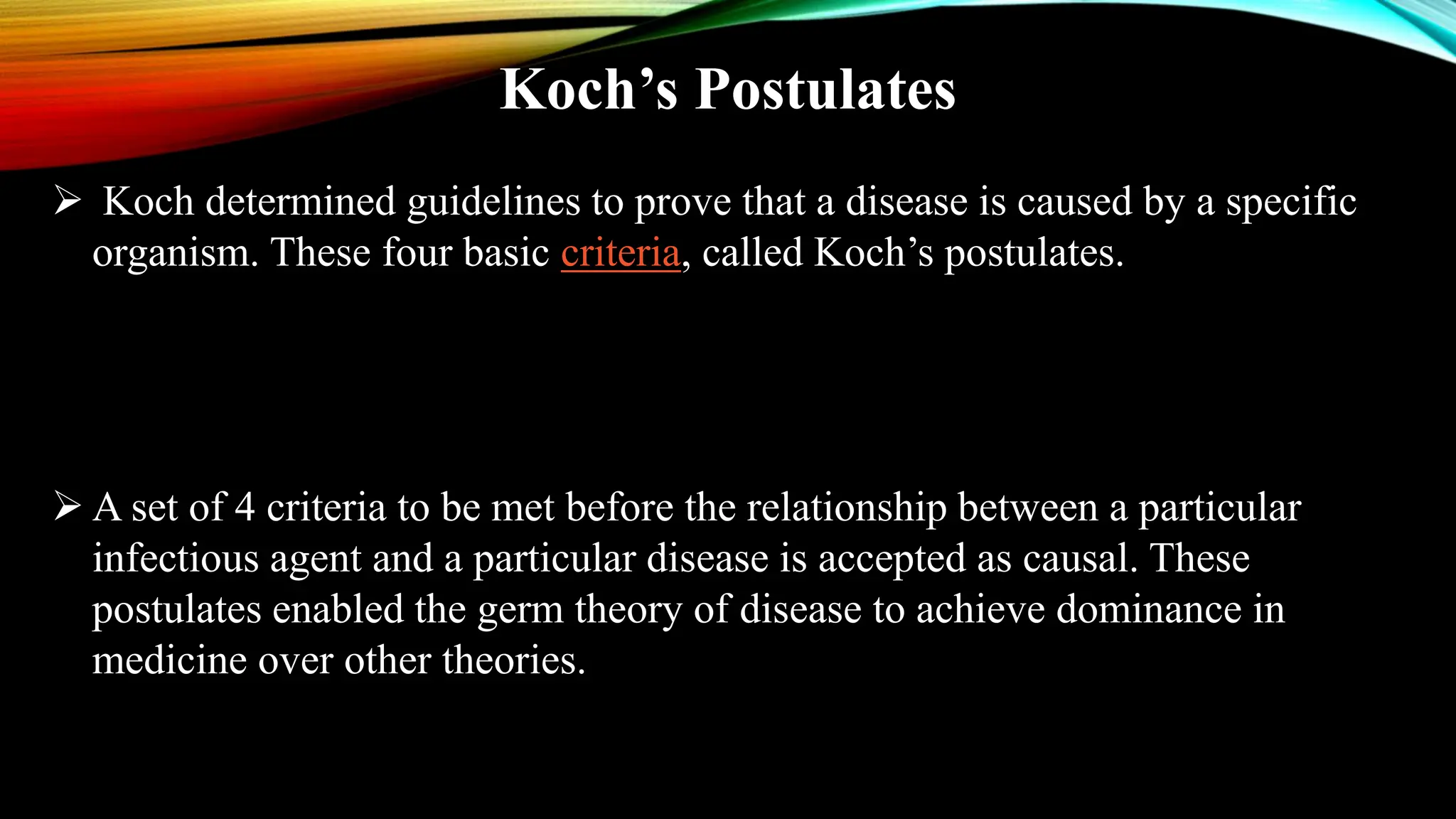 Koch’s Postulates

➢ Koch determined guidelines to prove that a disease is caused by a specific organism. These four basic criteria, called Koch’s postulates.

➢ A set of 4 criteria to be met before the relationship between a particular infectious agent and a particular disease is accepted as causal. These postulates enabled the germ theory of disease to achieve dominance in medicine over other theories.